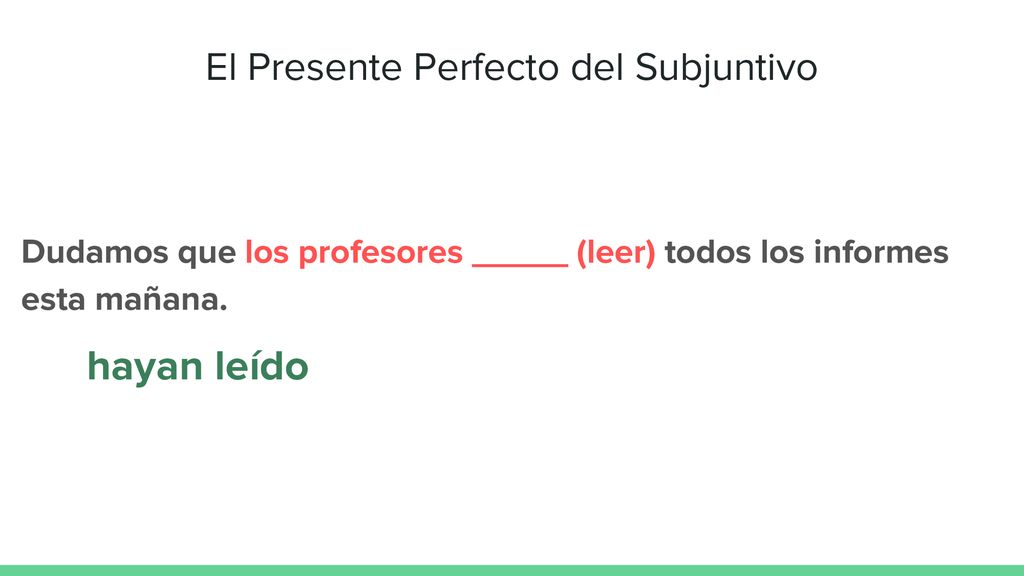 El Presente Perfecto del Subjuntivo

Dudamos que los profesores ______ (leer) todos los informes esta mañana.

hayan leído